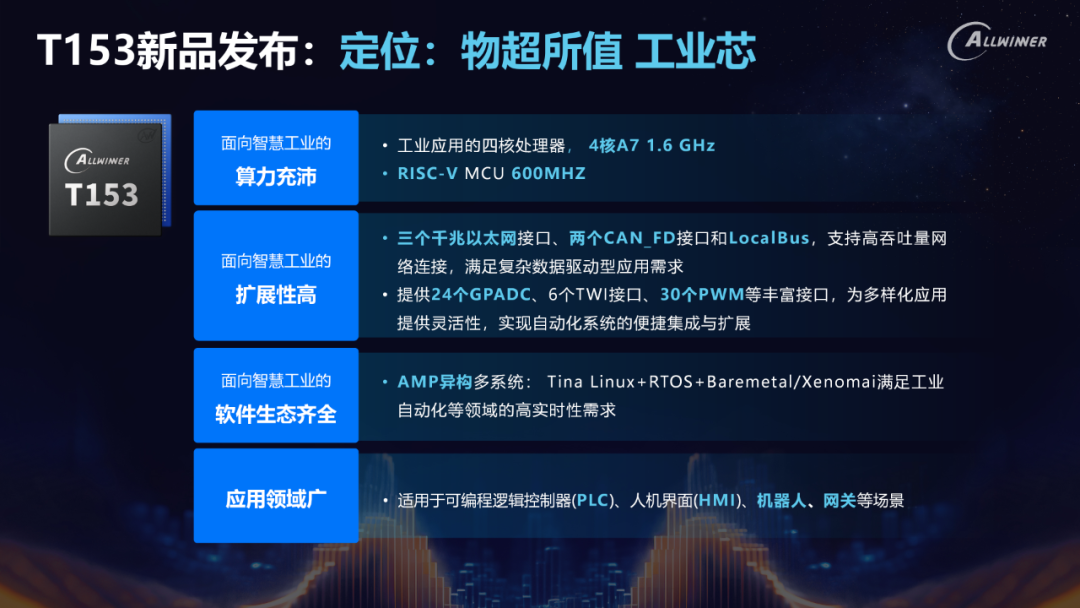 T153新品发布：定位：物超所值 工业芯

ALLWINNER

ALLWINNER
T153

面向智慧工业的
算力充沛

• 工业应用的四核处理器， 4核A7 1.6 GHz
• RISC-V MCU 600MHZ

面向智慧工业的
扩展性高

• 三个千兆以太网接口、两个CAN_FD接口和LocalBus，支持高吞吐量网络连接，满足复杂数据驱动型应用需求
• 提供24个GPADC、6个TWI接口、30个PWM等丰富接口，为多样化应用提供灵活性，实现自动化系统的便捷集成与扩展

面向智慧工业的
软件生态齐全

• AMP异构多系统： Tina Linux+RTOS+Baremetal/Xenomai满足工业自动化等领域的高实时性需求

应用领域广

• 适用于可编程逻辑控制器(PLC)、人机界面(HMI)、机器人、网关等场景